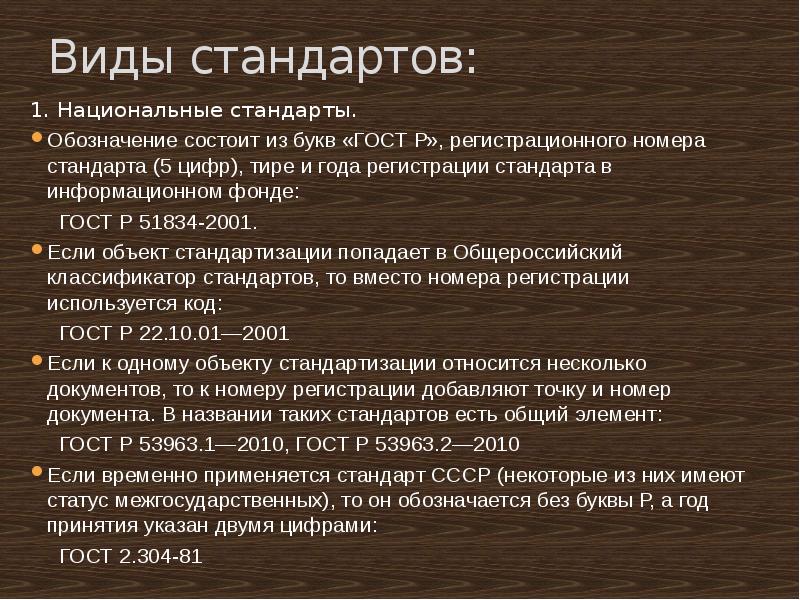 Виды стандартов:

1. Национальные стандарты.

Обозначение состоит из букв «ГОСТ Р», регистрационного номера стандарта (5 цифр), тире и года регистрации стандарта в информационном фонде:

ГОСТ Р 51834-2001.

Если объект стандартизации попадает в Общероссийский классификатор стандартов, то вместо номера регистрации используется код:

ГОСТ Р 22.10.01—2001

Если к одному объекту стандартизации относится несколько документов, то к номеру регистрации добавляют точку и номер документа. В названии таких стандартов есть общий элемент:

ГОСТ Р 53963.1—2010, ГОСТ Р 53963.2—2010

Если временно применяется стандарт СССР (некоторые из них имеют статус межгосударственных), то он обозначается без буквы Р, а год принятия указан двумя цифрами:

ГОСТ 2.304-81